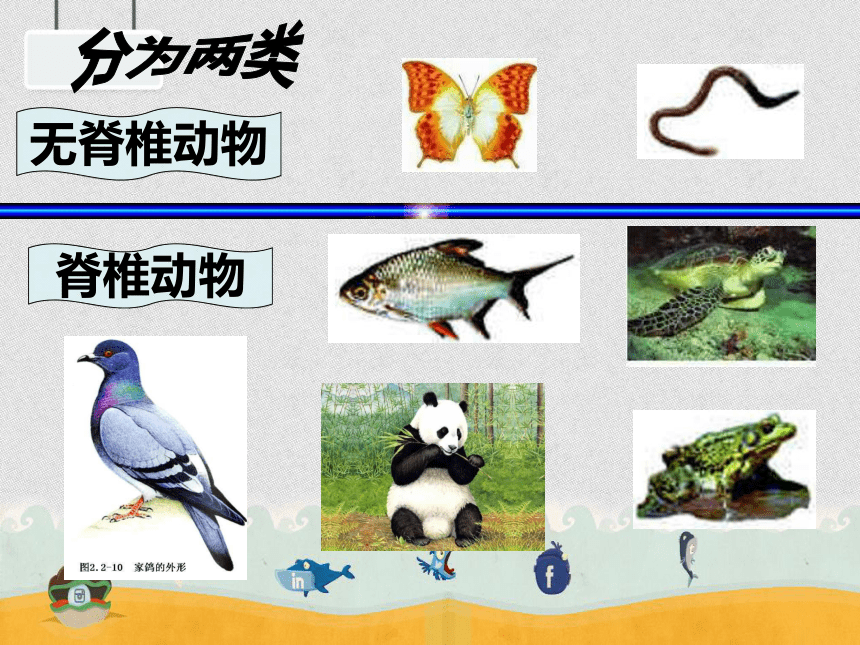 分为两类

无脊椎动物

脊椎动物

图2.2-10 家鸽的外形

in

f